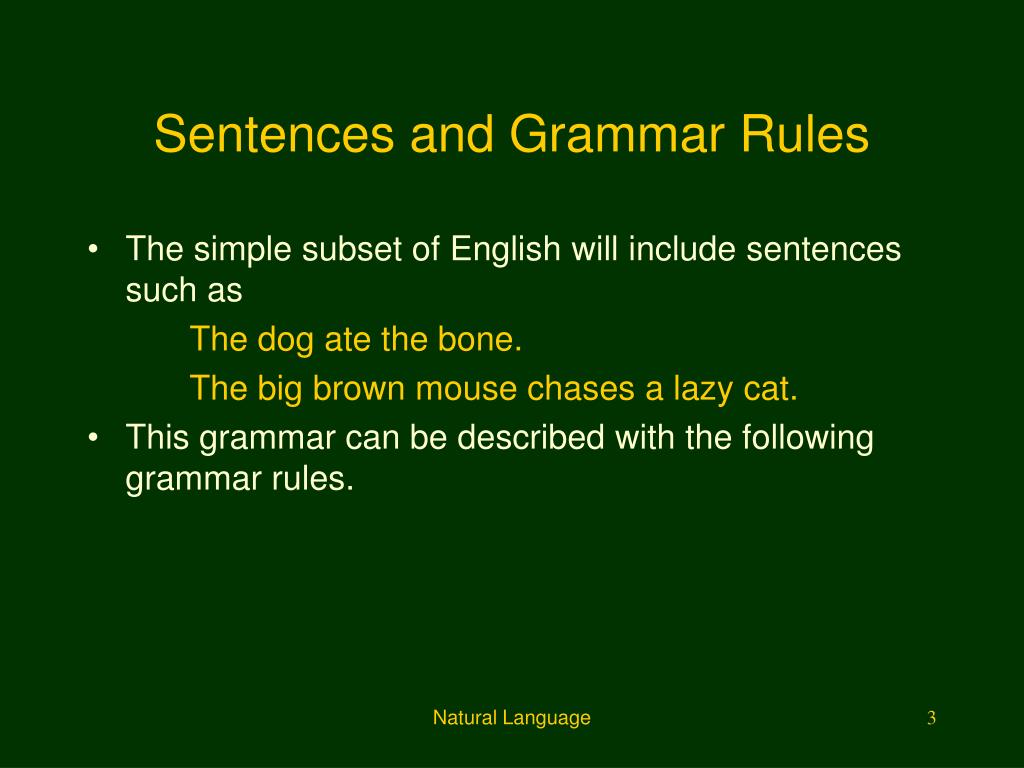 Sentences and Grammar Rules

• The simple subset of English will include sentences such as

The dog ate the bone.

The big brown mouse chases a lazy cat.

• This grammar can be described with the following grammar rules.

Natural Language

3